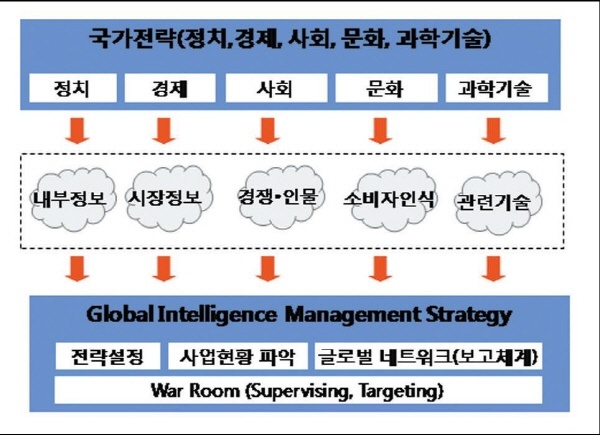 국가전략(정치,경제, 사회, 문화, 과학기술)

정치
경제
사회
문화
과학기술

내부정보
시장정보
경쟁•인물
소비자인식
관련기술

Global Intelligence Management Strategy

전략설정
사업현황 파악
글로벌 네트워크(보고체계)

War Room (Supervising, Targeting)